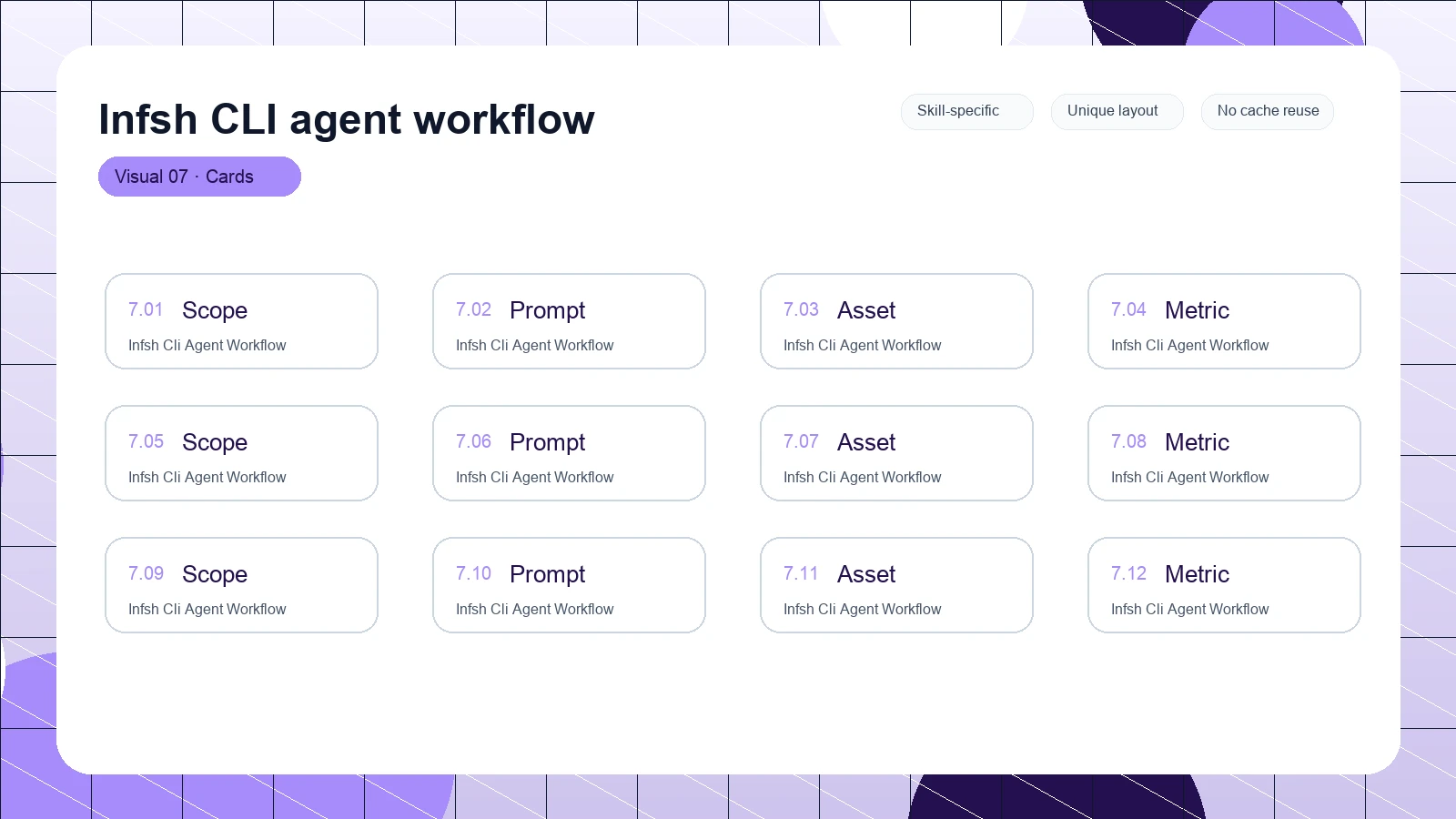 Infsh CLI agent workflow

Skill-specific

Unique layout

No cache reuse

Visual 07 · Cards

7.01 Scope
Infsh Cli Agent Workflow

7.02 Prompt
Infsh Cli Agent Workflow

7.03 Asset
Infsh Cli Agent Workflow

7.04 Metric
Infsh Cli Agent Workflow

7.05 Scope
Infsh Cli Agent Workflow

7.06 Prompt
Infsh Cli Agent Workflow

7.07 Asset
Infsh Cli Agent Workflow

7.08 Metric
Infsh Cli Agent Workflow

7.09 Scope
Infsh Cli Agent Workflow

7.10 Prompt
Infsh Cli Agent Workflow

7.11 Asset
Infsh Cli Agent Workflow

7.12 Metric
Infsh Cli Agent Workflow